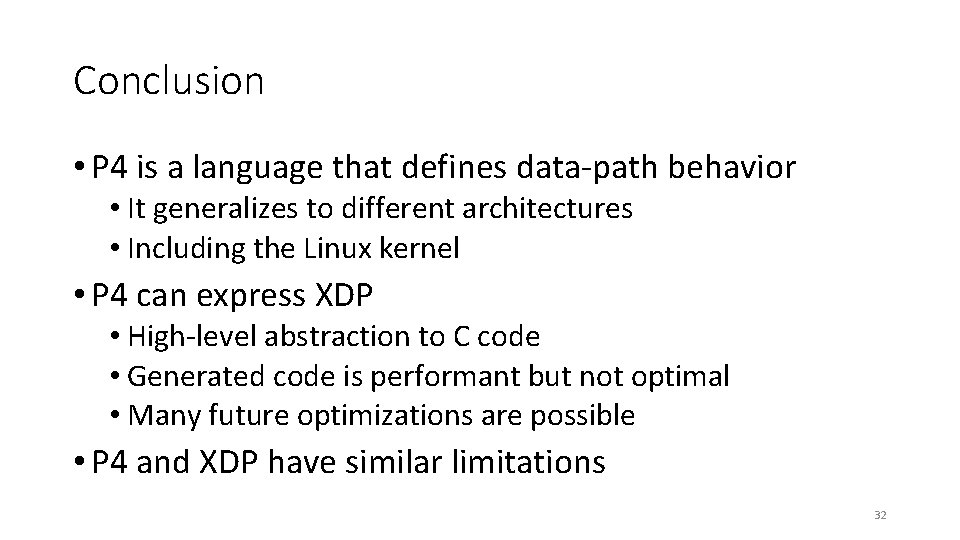 Conclusion

• P4 is a language that defines data-path behavior
  • It generalizes to different architectures
  • Including the Linux kernel
• P4 can express XDP
  • High-level abstraction to C code
  • Generated code is performant but not optimal
  • Many future optimizations are possible
• P4 and XDP have similar limitations

32